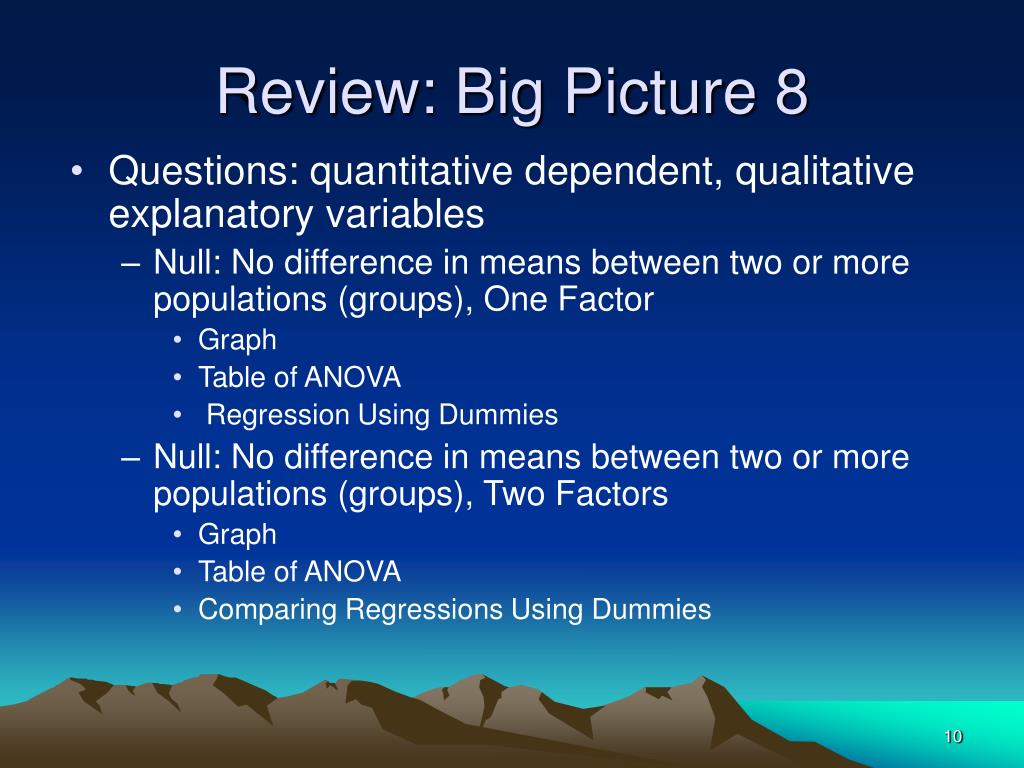 Review: Big Picture 8

• Questions: quantitative dependent, qualitative explanatory variables
– Null: No difference in means between two or more populations (groups), One Factor
• Graph
• Table of ANOVA
• Regression Using Dummies
– Null: No difference in means between two or more populations (groups), Two Factors
• Graph
• Table of ANOVA
• Comparing Regressions Using Dummies

10